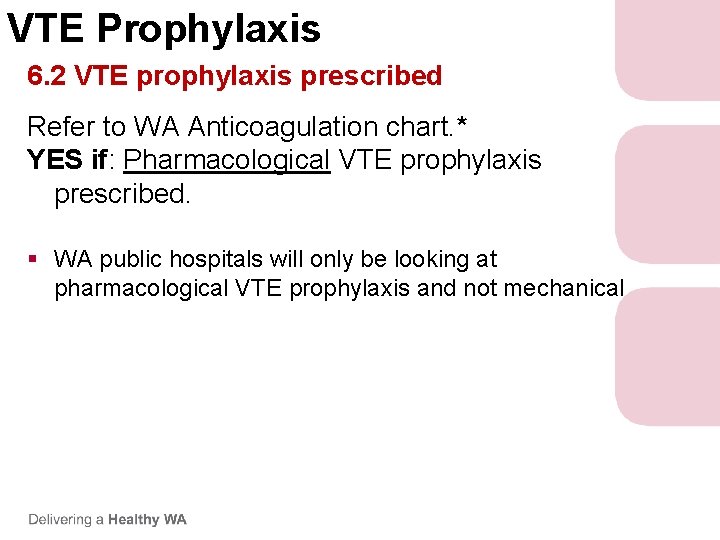 VTE Prophylaxis

6.2 VTE prophylaxis prescribed

Refer to WA Anticoagulation chart.*

YES if: Pharmacological VTE prophylaxis prescribed.

• WA public hospitals will only be looking at pharmacological VTE prophylaxis and not mechanical

Delivering a Healthy WA